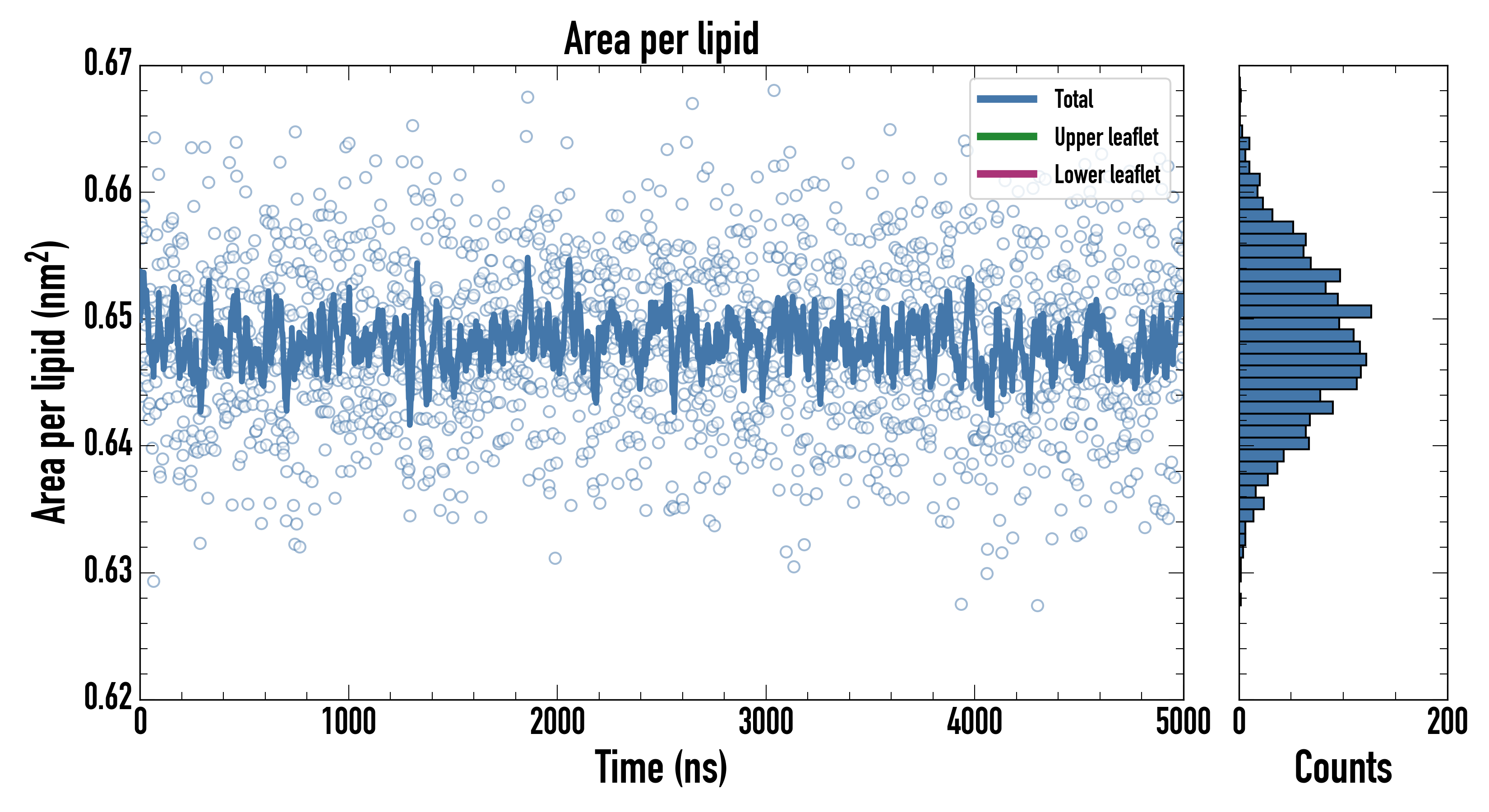 Area per lipid

Total
Upper leaflet
Lower leaflet

Area per lipid ($nm^2$)

0.67
0.66
0.65
0.64
0.63
0.62

0
1000
2000
3000
4000
5000

Time (ns)

0
200

Counts